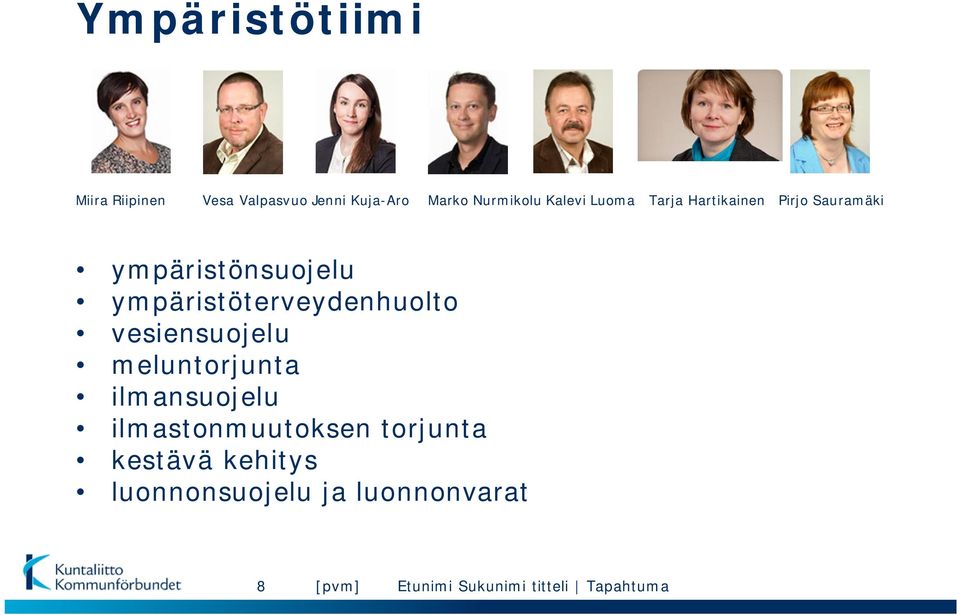 Ympäristötiimi

Miira Riipinen Vesa Valpasvuo Jenni Kuja-Aro Marko Nurmikolu Kalevi Luoma Tarja Hartikainen Pirjo Sauramäki

• ympäristönsuojelu
• ympäristöterveydenhuolto
• vesiensuojelu
• meluntorjunta
• ilmansuojelu
• ilmastonmuutoksen torjunta
• kestävä kehitys
• luonnonsuojelu ja luonnonvarat

Kuntaliitto Kommunförbundet 8 [pvm] Etunimi Sukunimi titteli | Tapahtuma